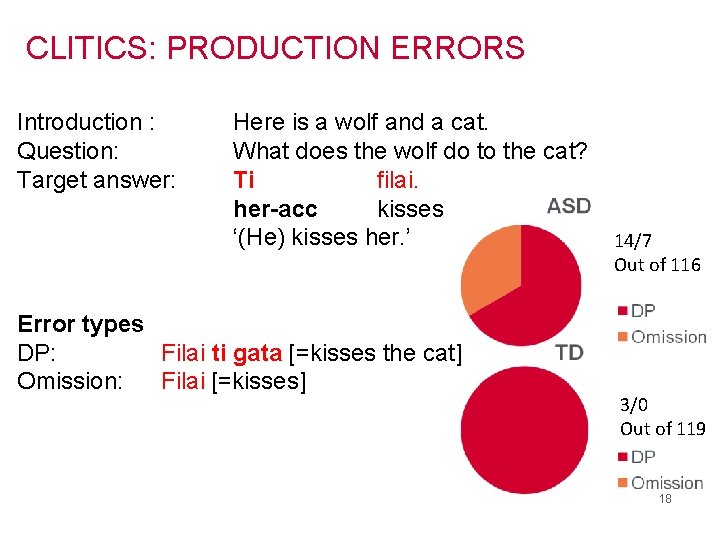 CLITICS: PRODUCTION ERRORS

Introduction : Here is a wolf and a cat.
Question: What does the wolf do to the cat?
Target answer: Ti filai.
her-acc kisses
'(He) kisses her.'

Error types
DP: Filai ti gata [=kisses the cat]
Omission: Filai [=kisses]

ASD

14/7
Out of 116

DP
Omission

TD

3/0
Out of 119

DP
Omission

18